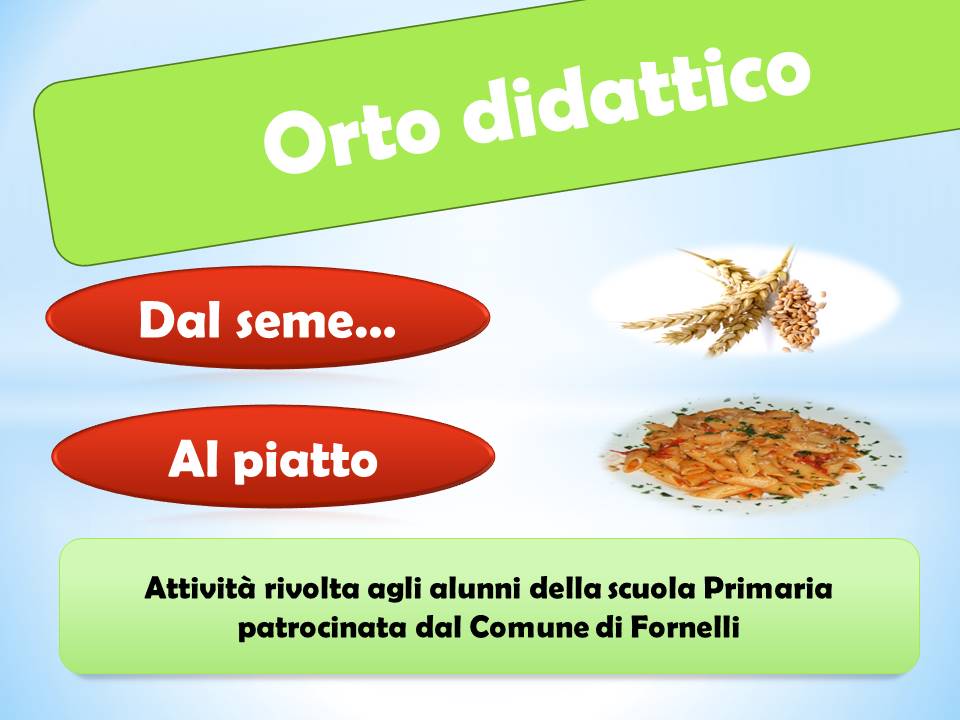 Orto didattico

Dal seme…

Al piatto

Attività rivolta agli alunni della scuola Primaria patrocinata dal Comune di Fornelli